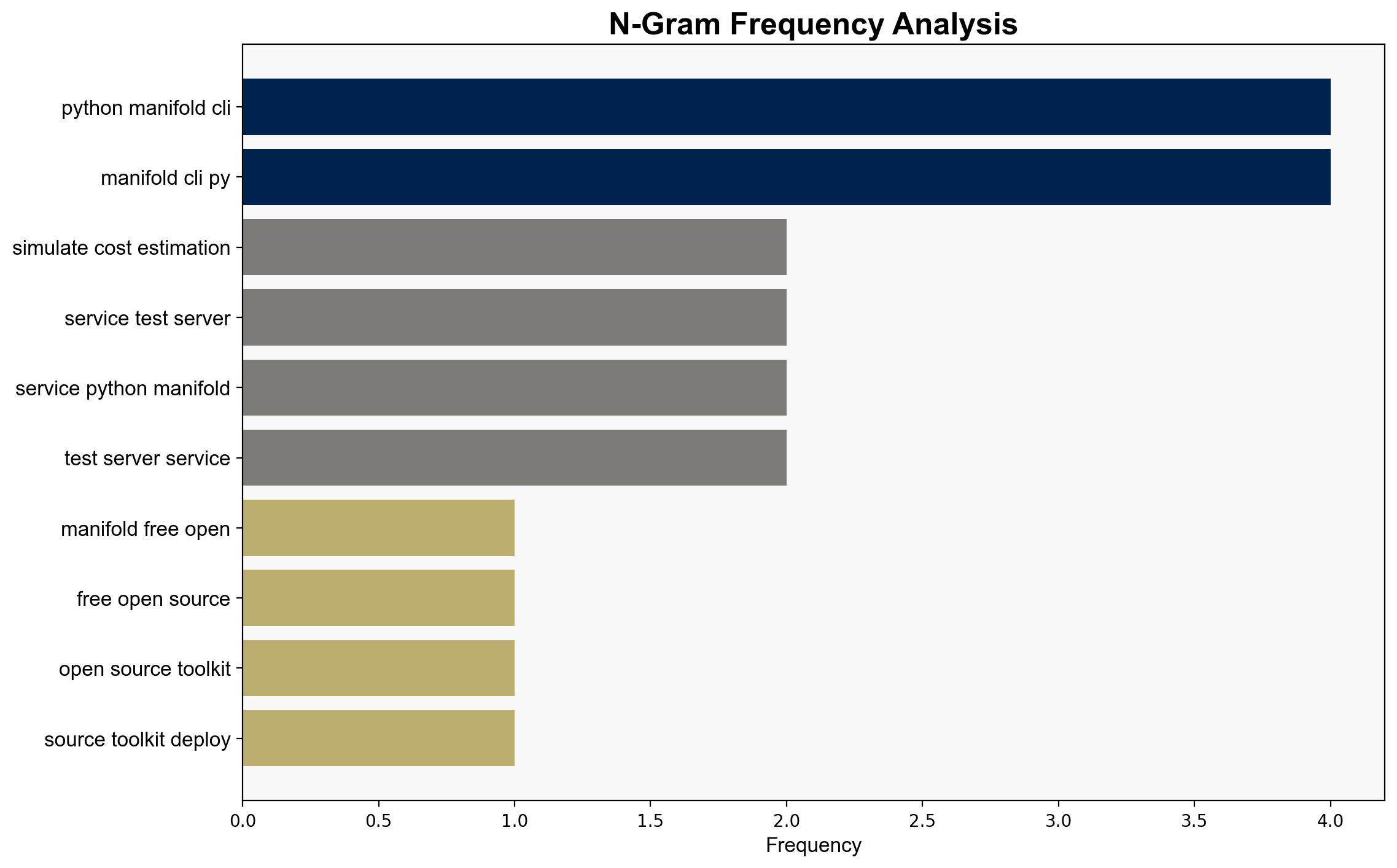 N-Gram Frequency Analysis

python manifold cli
manifold cli py
simulate cost estimation
service test server
service python manifold
test server service
manifold free open
free open source
open source toolkit
source toolkit deploy

0.0
0.5
1.0
1.5
2.0
2.5
3.0
3.5
4.0
Frequency